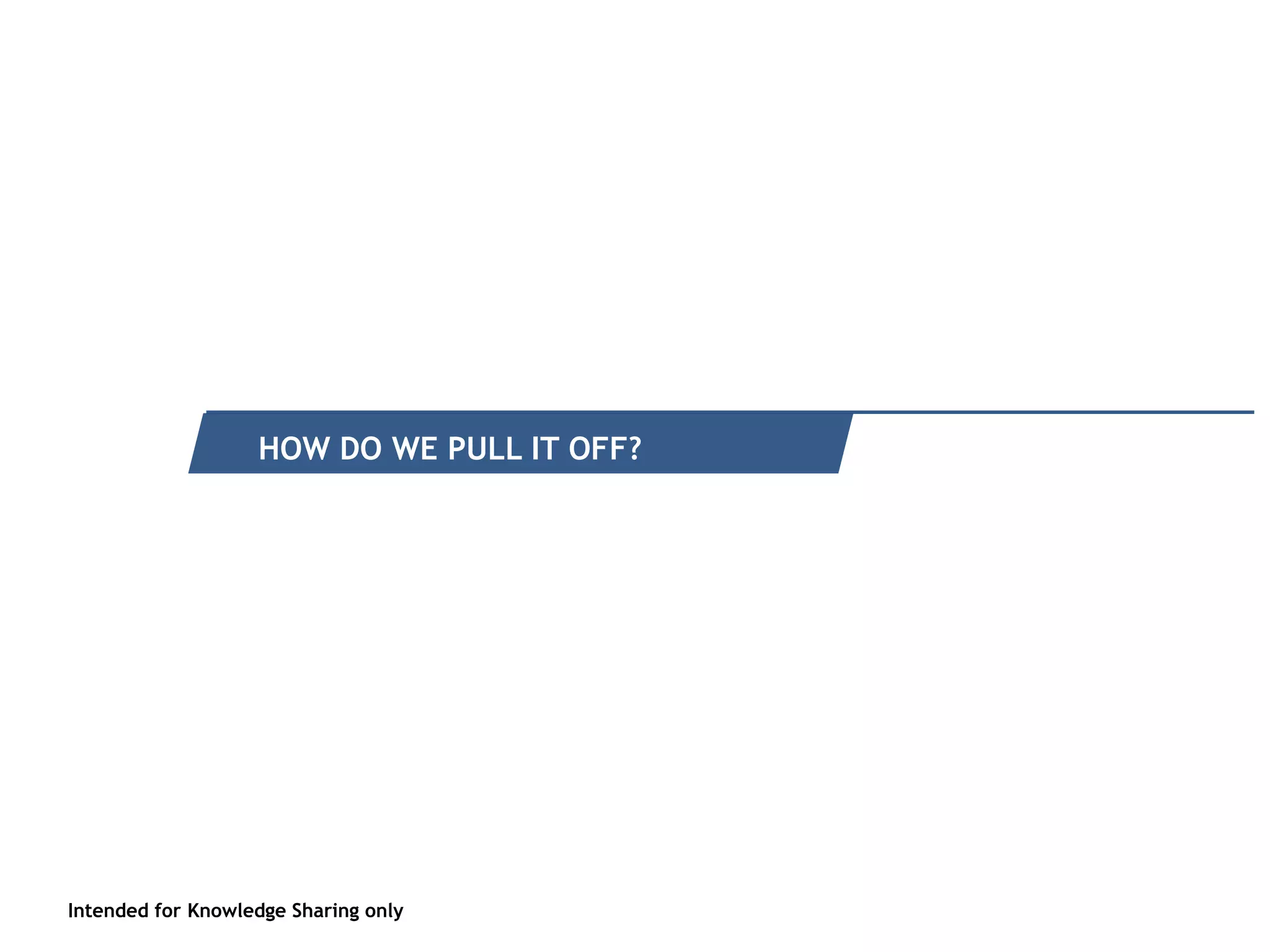 HOW DO WE PULL IT OFF?

Intended for Knowledge Sharing only